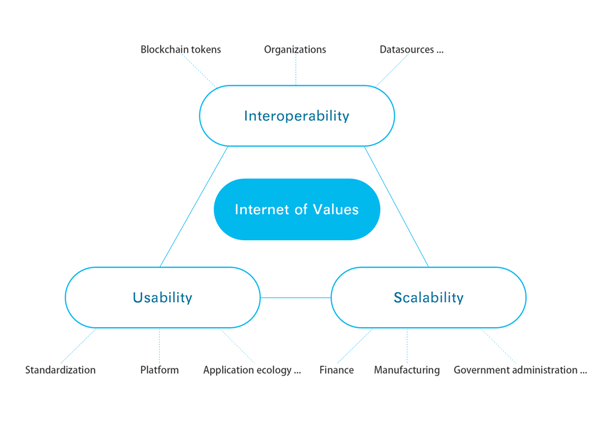 Blockchain tokens
Organizations
Datasources ...

Interoperability

Internet of Values

Usability

Scalability

Standardization
Platform
Application ecology ...

Finance
Manufacturing
Government administration ...